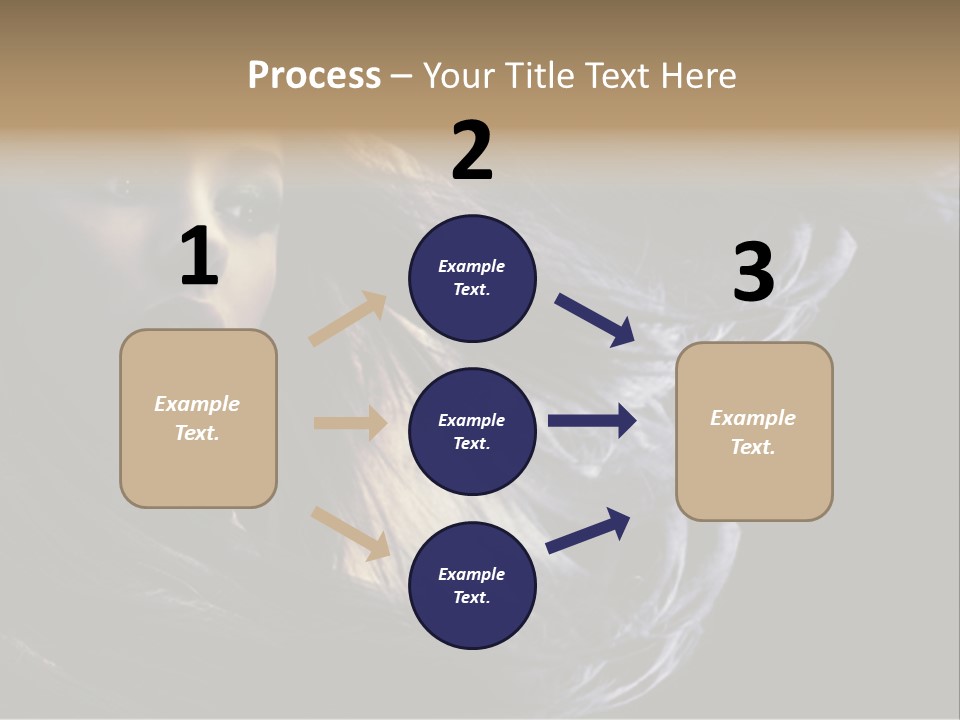 Process – Your Title Text Here

1

Example Text.

2

Example Text.

Example Text.

Example Text.

3

Example Text.